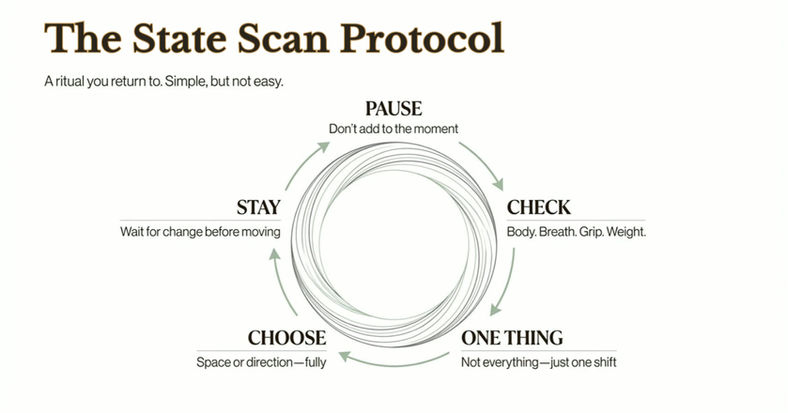 The State Scan Protocol

A ritual you return to. Simple, but not easy.

PAUSE
Don't add to the moment

CHECK
Body. Breath. Grip. Weight.

ONE THING
Not everything—just one shift

CHOOSE
Space or direction—fully

STAY
Wait for change before moving